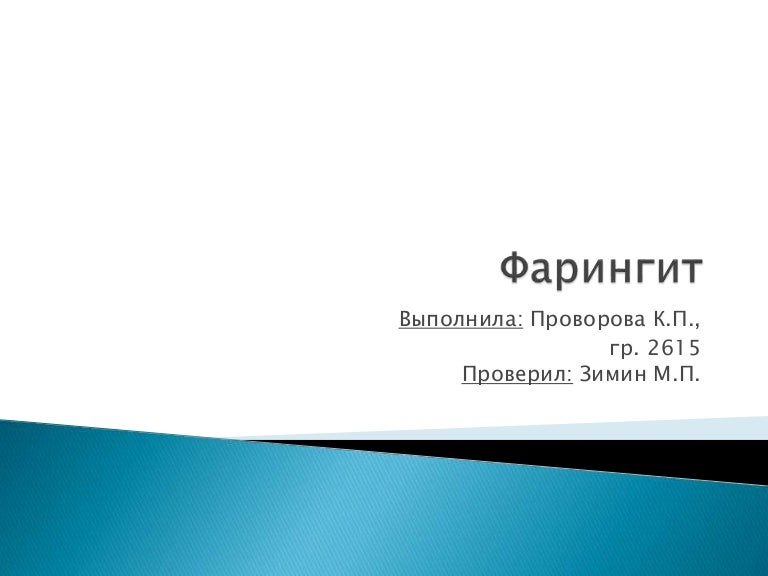 Фарингит

Выполнила: Проворова К.П., гр. 2615
Проверил: Зимин М.П.